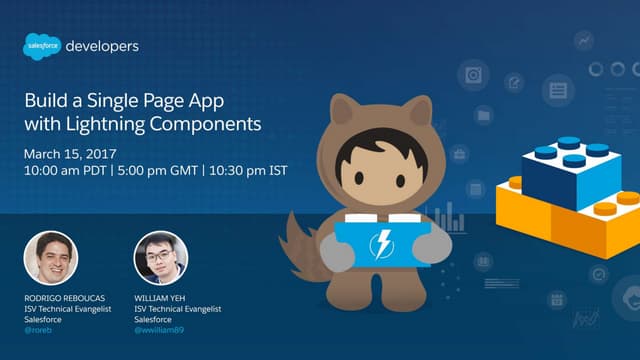 salesforce developers

Build a Single Page App with Lightning Components

March 15, 2017
10:00 am PDT | 5:00 pm GMT | 10:30 pm IST

RODRIGO REBOUCAS
ISV Technical Evangelist
Salesforce
@roreb

WILLIAM YEH
ISV Technical Evangelist
Salesforce
@wwilliam89